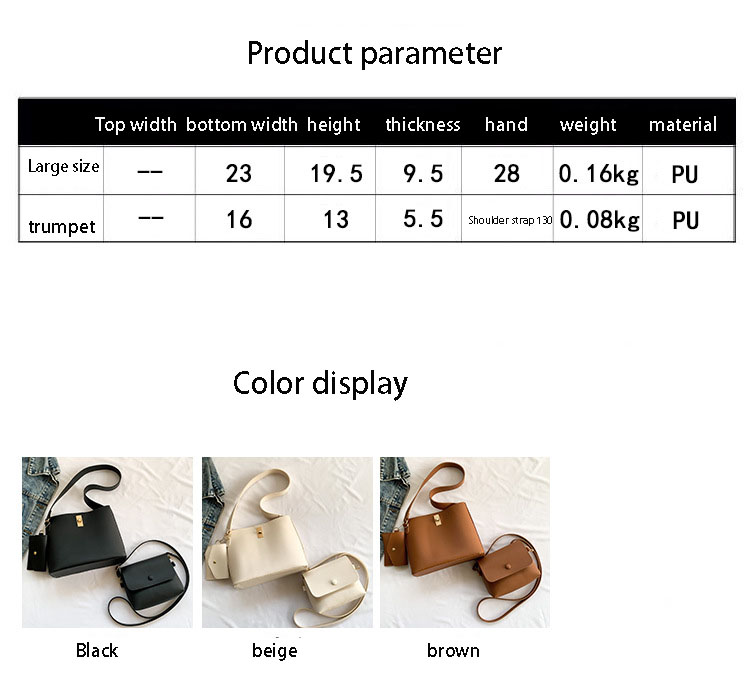 Product parameter

|  | Top width | bottom width | height | thickness | hand | weight | material |
|---|---|---|---|---|---|---|---|
| Large size | -- | 23 | 19.5 | 9.5 | 28 | 0.16kg | PU |
| trumpet | -- | 16 | 13 | 5.5 | Shoulder strap 130 | 0.08kg | PU |

Color display

Black

beige

brown